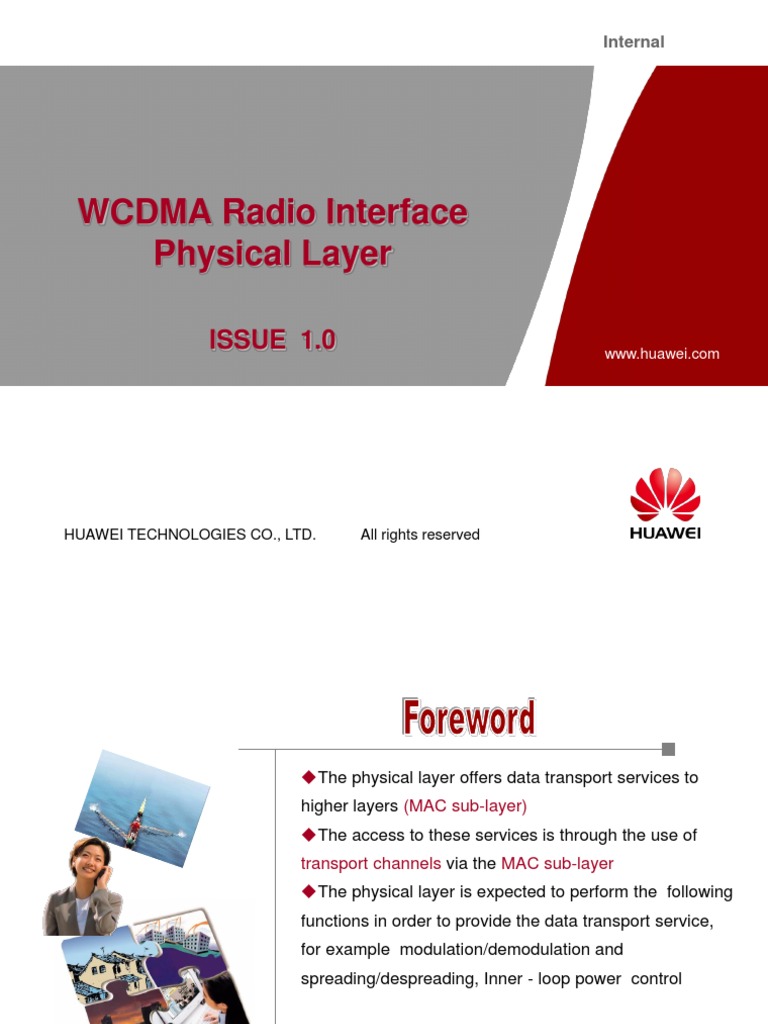 Internal

WCDMA Radio Interface Physical Layer

ISSUE 1.0

www.huawei.com

HUAWEI TECHNOLOGIES CO., LTD. All rights reserved

HUAWEI

Foreword

◆The physical layer offers data transport services to higher layers (MAC sub-layer)

◆The access to these services is through the use of transport channels via the MAC sub-layer

◆The physical layer is expected to perform the following functions in order to provide the data transport service, for example modulation/demodulation and spreading/despreading, Inner - loop power control